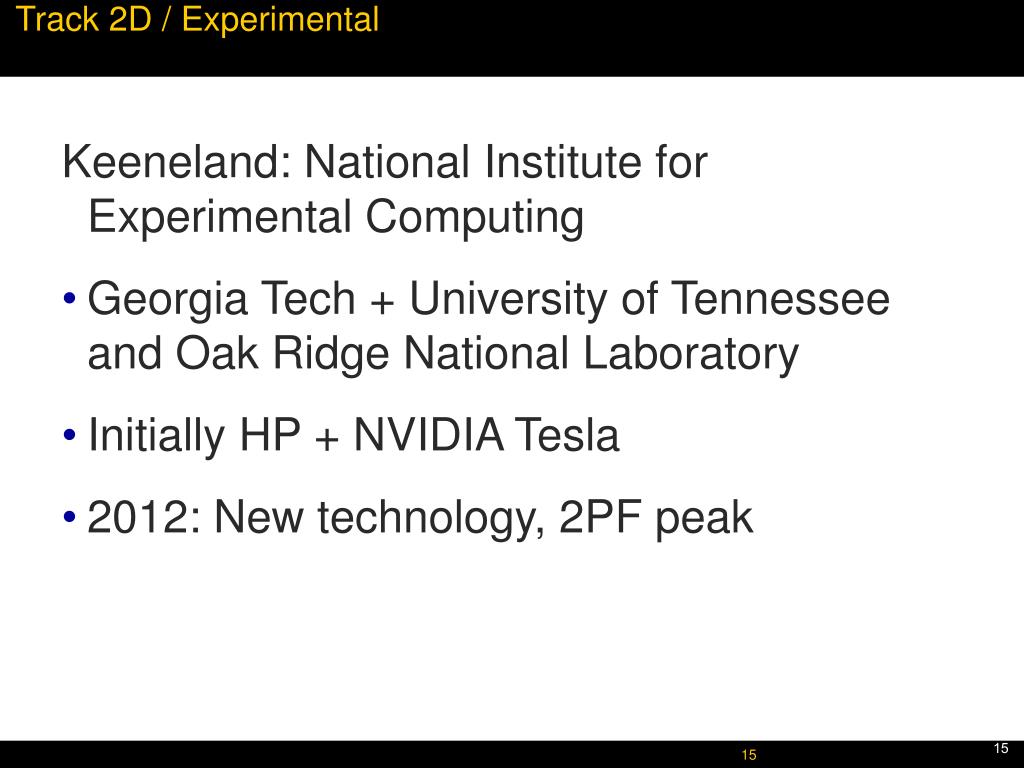 Track 2D / Experimental

Keeneland: National Institute for Experimental Computing

• Georgia Tech + University of Tennessee and Oak Ridge National Laboratory

• Initially HP + NVIDIA Tesla

• 2012: New technology, 2PF peak

15

15